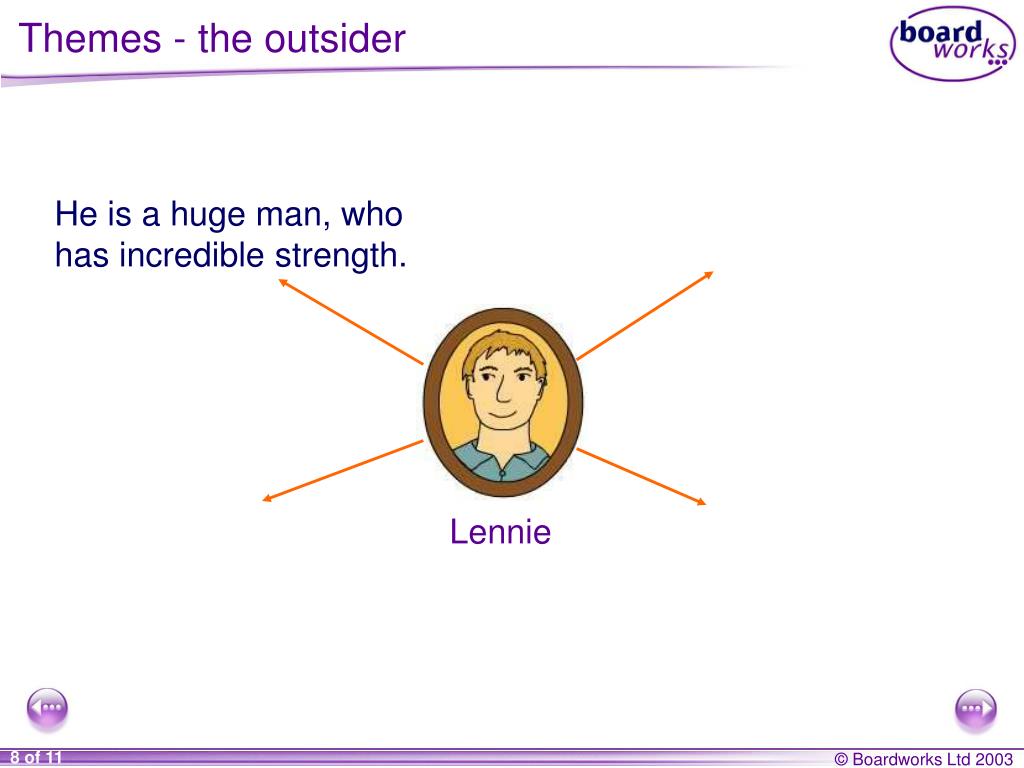 Themes - the outsider

board works

He is a huge man, who has incredible strength.

Lennie

8 of 11

© Boardworks Ltd 2003